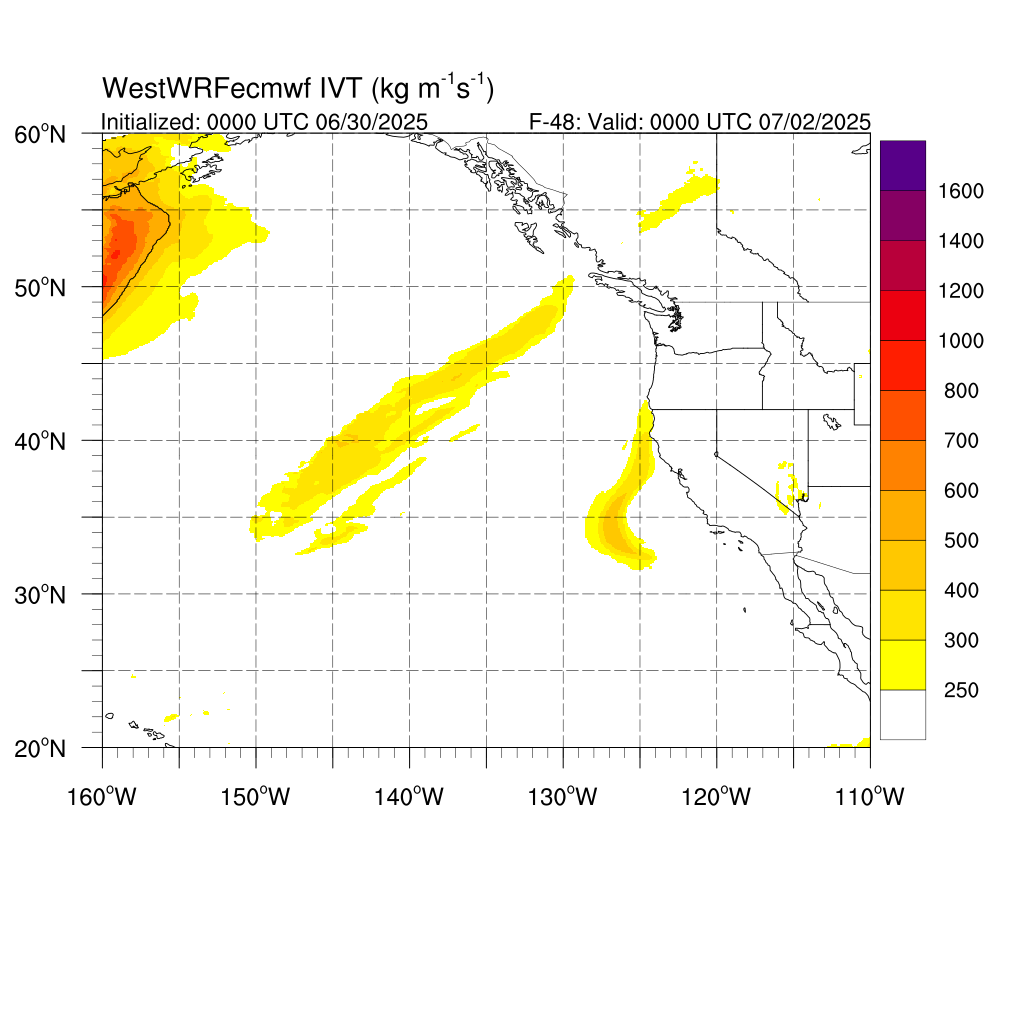 WestWRFecmwf IVT (kg $m^{-1}s^{-1}$)
Initialized: 0000 UTC 06/30/2025
F-48: Valid: 0000 UTC 07/02/2025

60°N
50°N
40°N
30°N
20°N

160°W 150°W 140°W 130°W 120°W 110°W

1600
1400
1200
1000
800
700
600
500
400
300
250